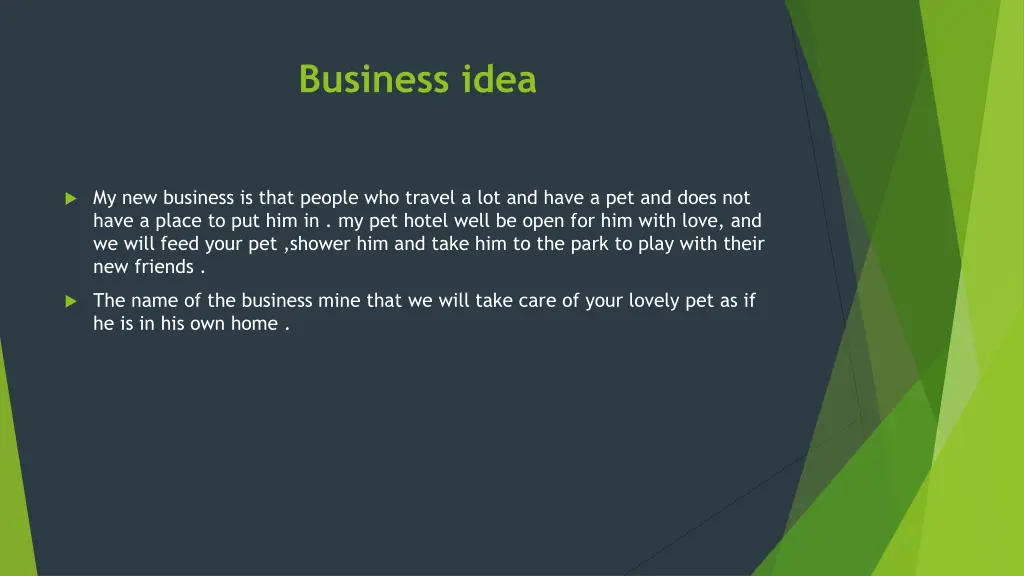 Business idea

My new business is that people who travel a lot and have a pet and does not have a place to put him in . my pet hotel well be open for him with love, and we will feed your pet ,shower him and take him to the park to play with their new friends .

The name of the business mine that we will take care of your lovely pet as if he is in his own home .